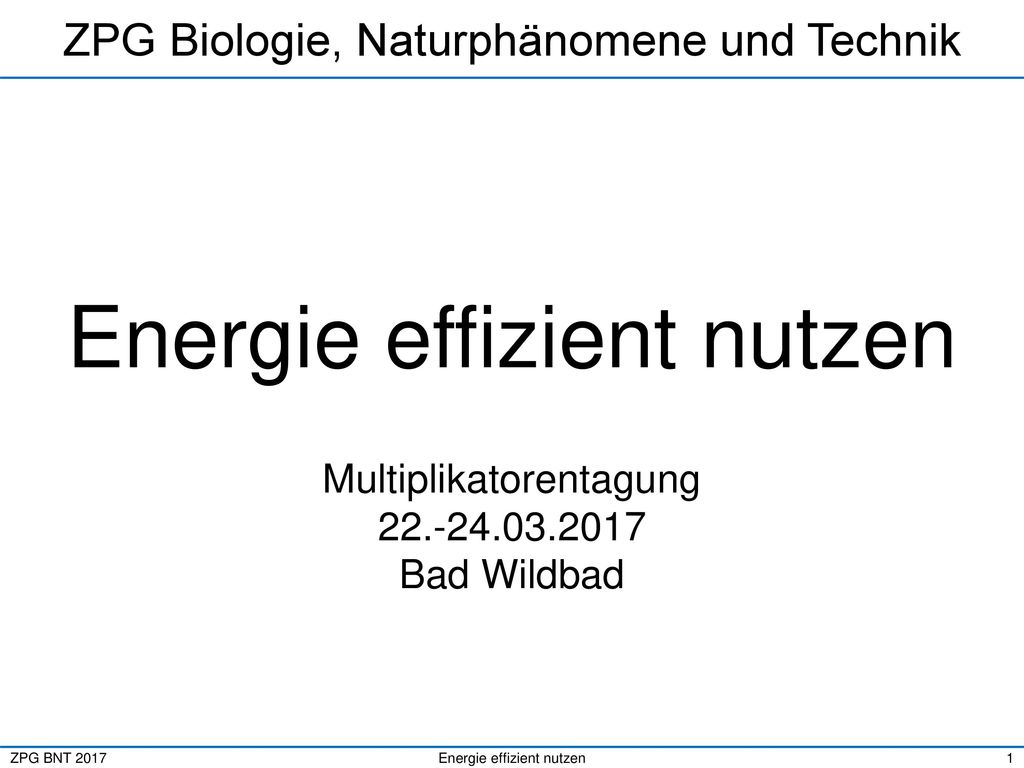 ZPG Biologie, Naturphänomene und Technik

Energie effizient nutzen

Multiplikatorentagung
22.-24.03.2017
Bad Wildbad

ZPG BNT 2017

Energie effizient nutzen

1